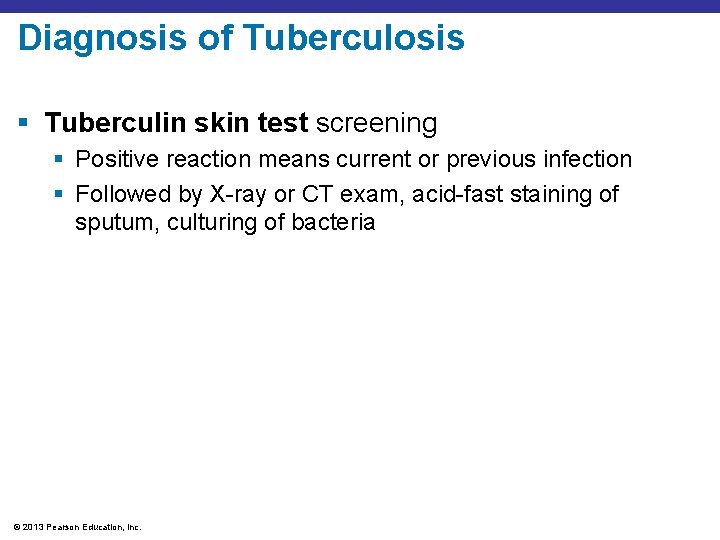 Diagnosis of Tuberculosis

▪ Tuberculin skin test screening
▪ Positive reaction means current or previous infection
▪ Followed by X-ray or CT exam, acid-fast staining of sputum, culturing of bacteria

© 2013 Pearson Education, Inc.